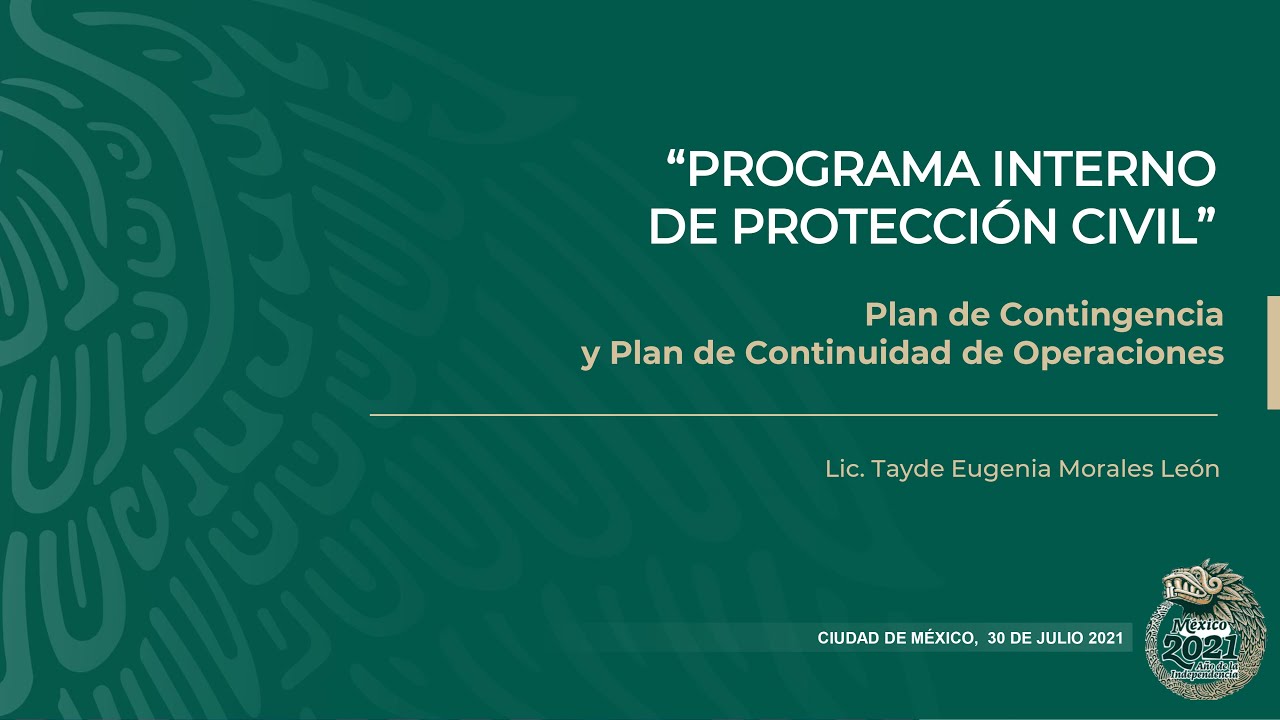 “PROGRAMA INTERNO DE PROTECCIÓN CIVIL”

Plan de Contingencia y Plan de Continuidad de Operaciones

Lic. Tayde Eugenia Morales León

CIUDAD DE MÉXICO, 30 DE JULIO 2021

México 2021 Año de la Independencia